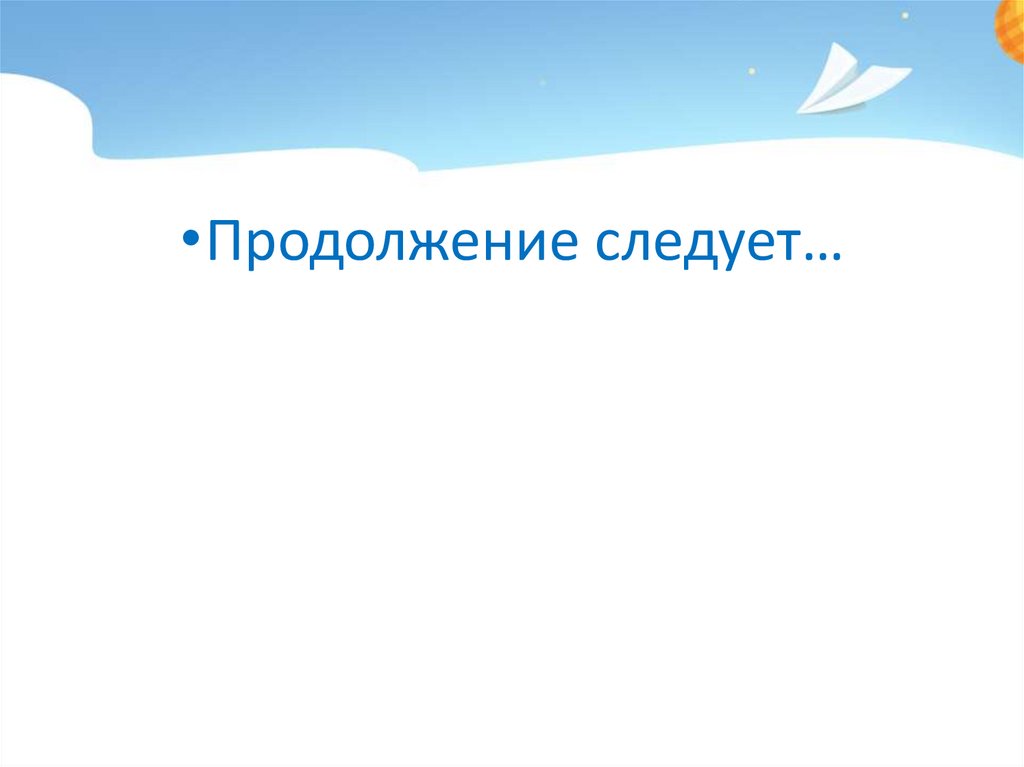 •Продолжение следует…